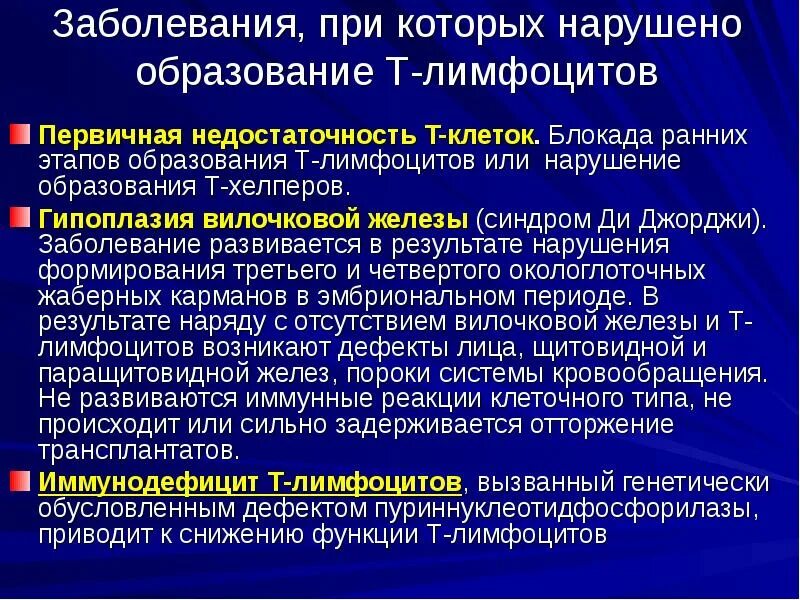 Заболевания, при которых нарушено образование Т-лимфоцитов

Первичная недостаточность Т-клеток. Блокада ранних этапов образования Т-лимфоцитов или нарушение образования Т-хелперов.

Гипоплазия вилочковой железы (синдром Ди Джорджи). Заболевание развивается в результате нарушения формирования третьего и четвертого окологлоточных жаберных карманов в эмбриональном периоде. В результате наряду с отсутствием вилочковой железы и Т-лимфоцитов возникают дефекты лица, щитовидной и паращитовидной желез, пороки системы кровообращения. Не развиваются иммунные реакции клеточного типа, не происходит или сильно задерживается отторжение трансплантатов.

Иммунодефицит Т-лимфоцитов, вызванный генетически обусловленным дефектом пуриннуклеотидфосфорилазы, приводит к снижению функции Т-лимфоцитов